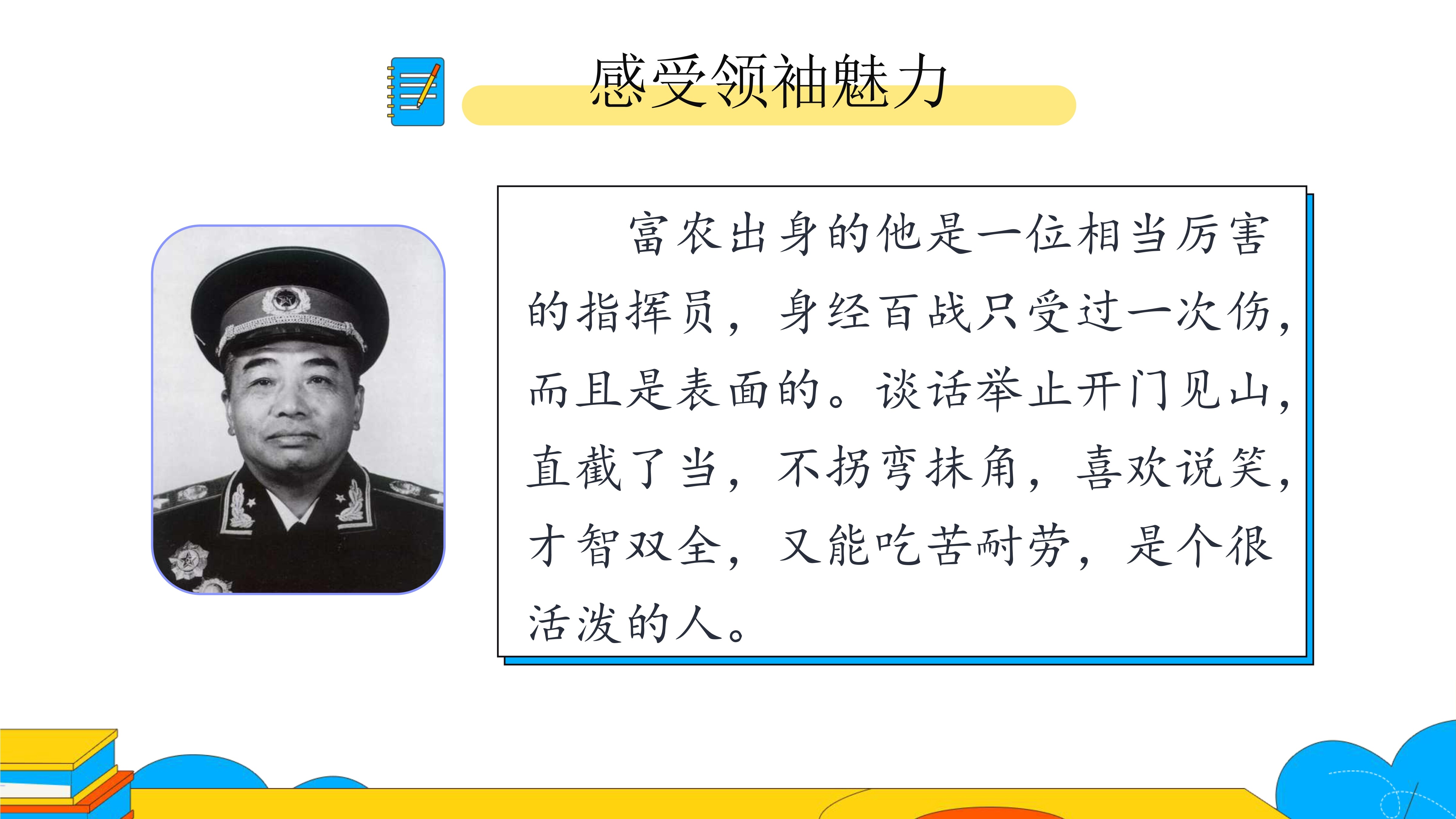 感受领袖魅力

富农出身的他是一位相当厉害的指挥员，身经百战只受过一次伤，而且是表面的。谈话举止开门见山，直截了当，不拐弯抹角，喜欢说笑，才智双全，又能吃苦耐劳，是个很活泼的人。